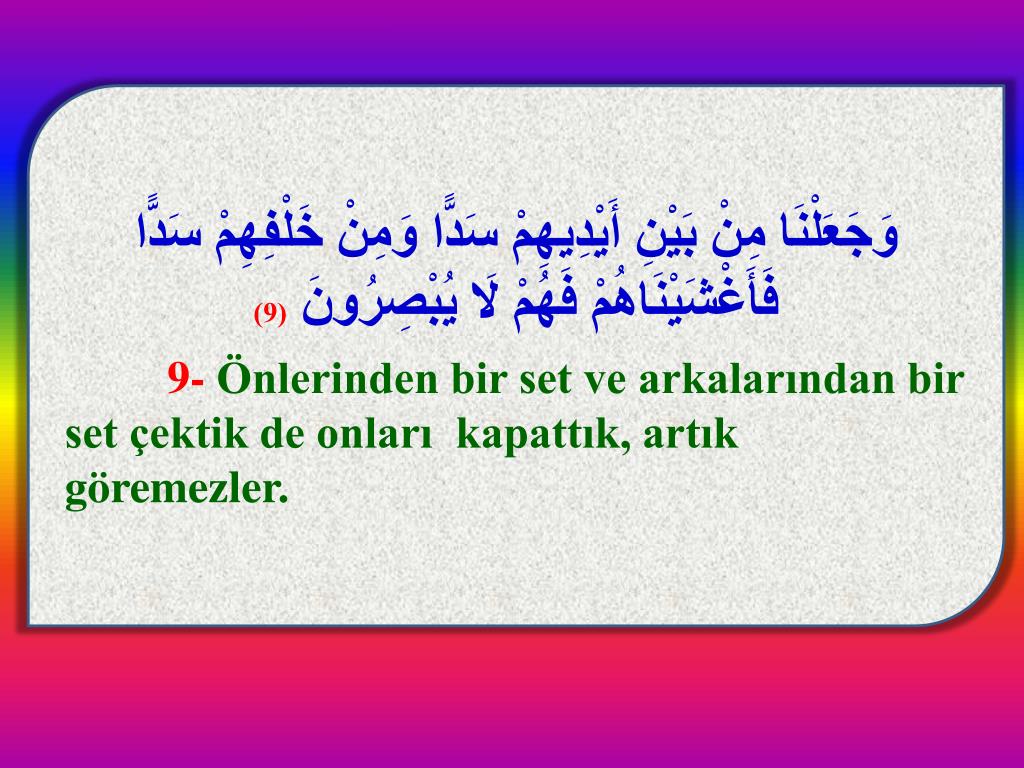 وَجَعَلْنَا مِنْ بَيْنِ أَيْدِيهِمْ سَدًّا وَمِنْ خَلْفِهِمْ سَدًّا فَأَغْشَيْنَاهُمْ فَهُمْ لَا يُبْصِرُونَ (9)

9- Önlerinden bir set ve arkalarından bir set çektik de onları kapattık, artık göremezler.